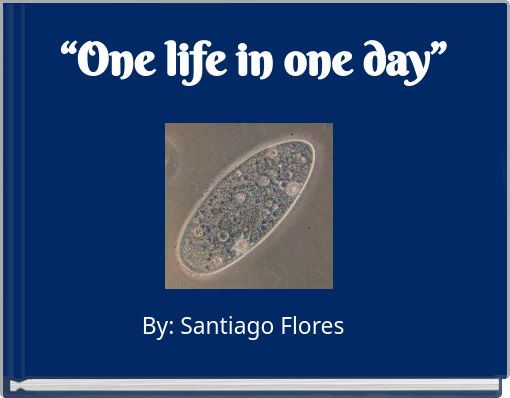 “One life in one day”

By: Santiago Flores